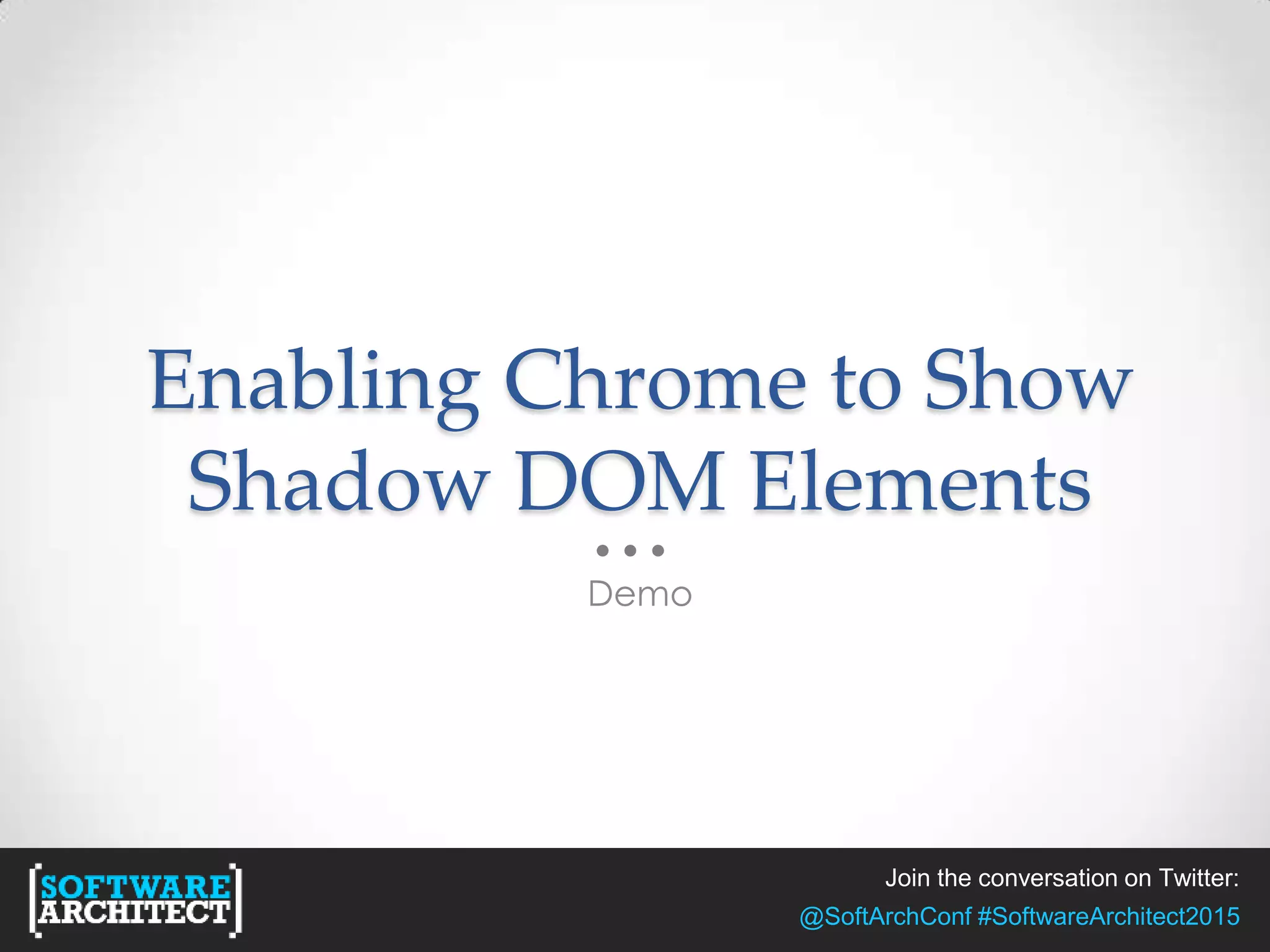 Enabling Chrome to Show Shadow DOM Elements

Demo

[SOFTWARE ARCHITECT]

Join the conversation on Twitter:
@SoftArchConf #SoftwareArchitect2015